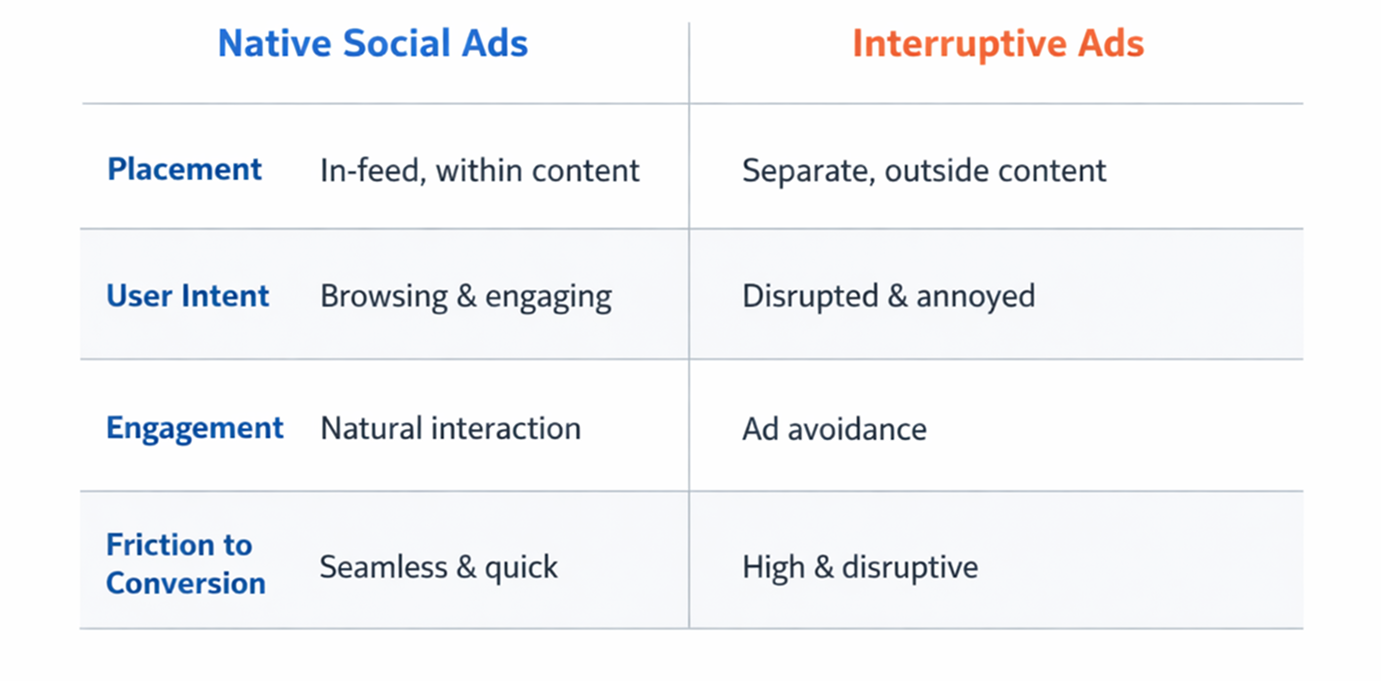 |  | Native Social Ads | Interruptive Ads |
|---|---|---|
| Placement | In-feed, within content | Separate, outside content |
| User Intent | Browsing & engaging | Disrupted & annoyed |
| Engagement | Natural interaction | Ad avoidance |
| Friction to Conversion | Seamless & quick | High & disruptive |